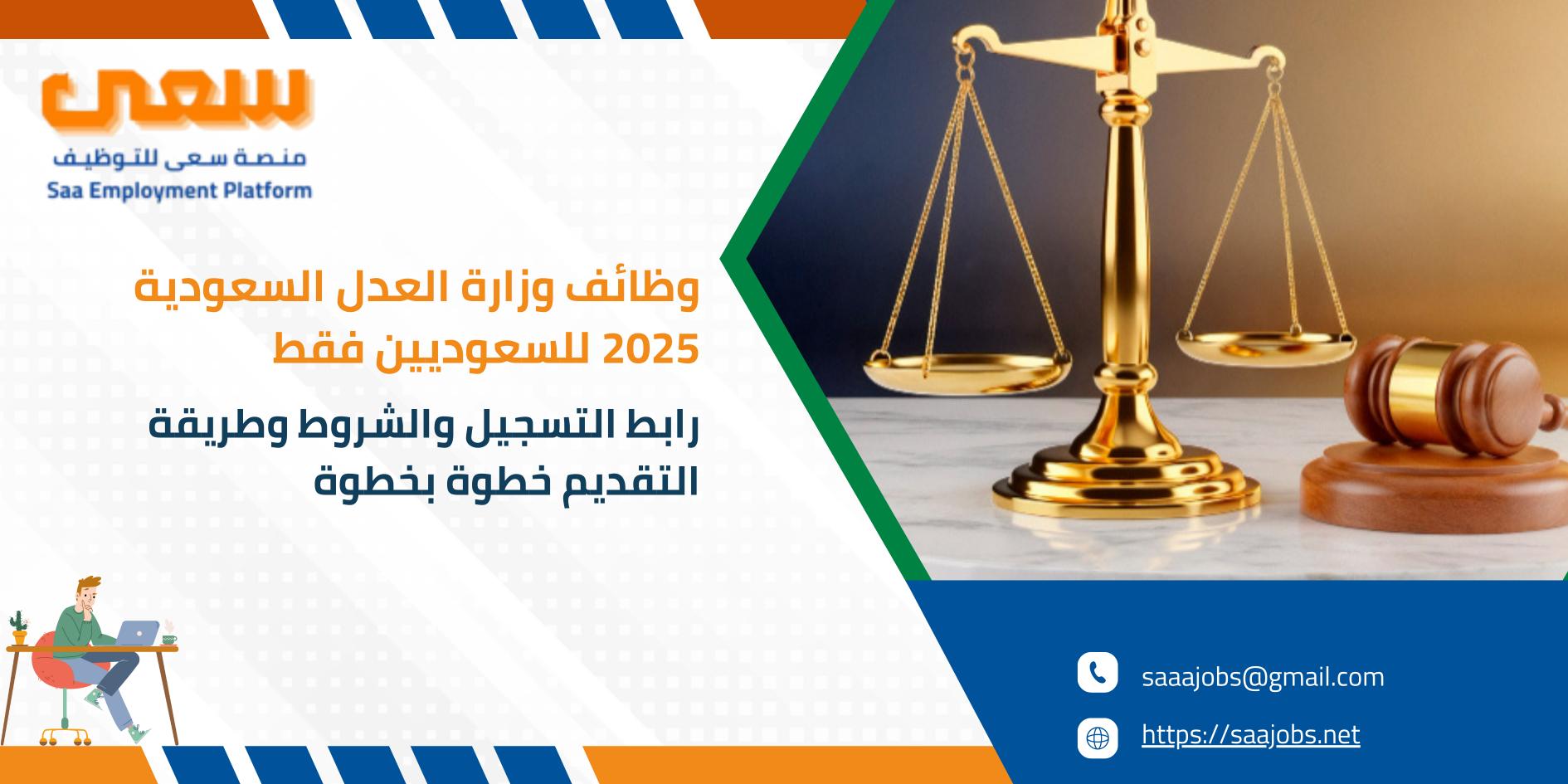 سعى
منصة سعى للتوظيف
Saa Employment Platform

وظائف وزارة العدل السعودية 2025 للسعوديين فقط

رابط التسجيل والشروط وطريقة التقديم خطوة بخطوة

saaajobs@gmail.com

https://saajobs.net